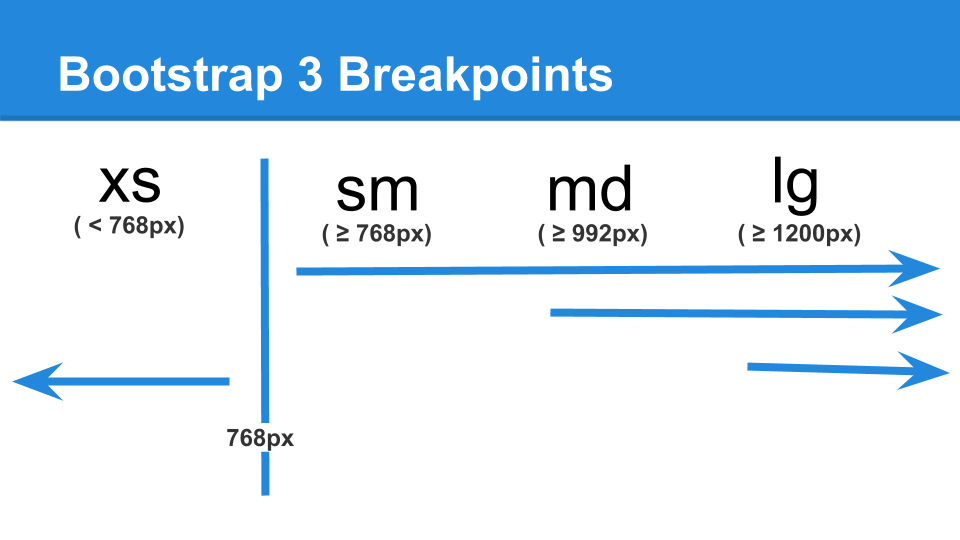 Bootstrap 3 Breakpoints

xs
( < 768px)

sm
( ≥ 768px)

md
( ≥ 992px)

lg
( ≥ 1200px)

768px